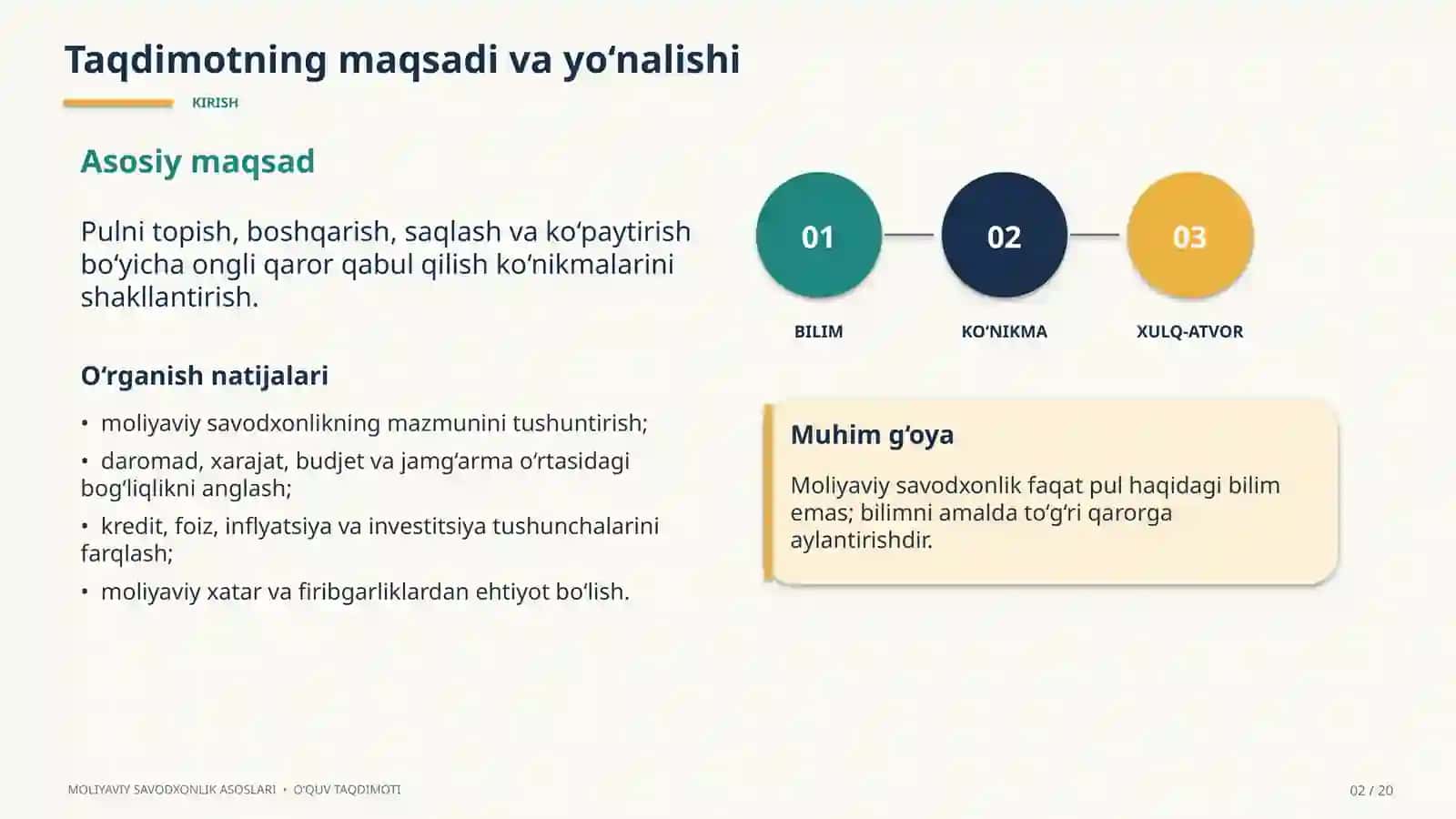 Taqdimotning maqsadi va yo'nalishi

KIRISH

Asosiy maqsad

Pulni topish, boshqarish, saqlash va ko'paytirish bo'yicha ongli qaror qabul qilish ko'nikmalarini shakllantirish.

O'rganish natijalari

• moliyaviy savodxonlikning mazmunini tushuntirish;
• daromad, xarajat, budjet va jamg'arma o'rtasidagi bog'liqlikni anglash;
• kredit, foiz, inflyatsiya va investitsiya tushunchalarini farqlash;
• moliyaviy xatar va firibgarliklardan ehtiyot bo'lish.

01
BILIM

02
KO'NIKMA

03
XULQ-ATVOR

Muhim g'oya

Moliyaviy savodxonlik faqat pul haqidagi bilim emas; bilimni amalda to'g'ri qarorga aylantirishdir.

MOLIYAVIY SAVODXONLIK ASOSLARI • O'QUV TAQDIMOTI

02 / 20